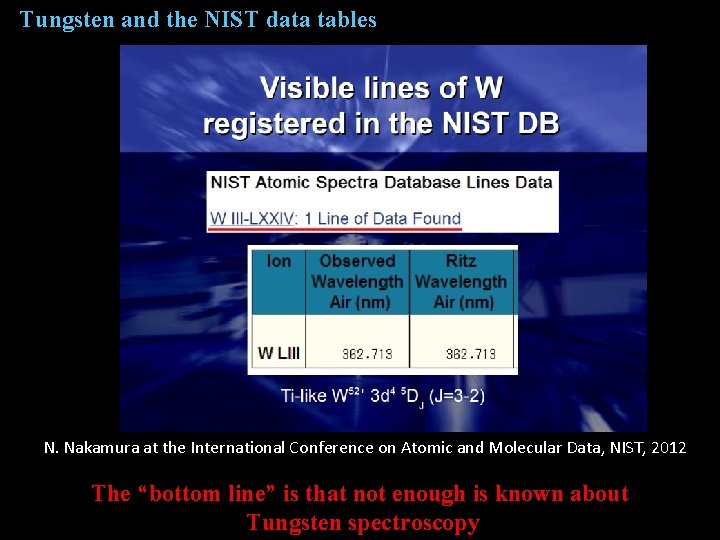 Tungsten and the NIST data tables

Visible lines of W registered in the NIST DB

NIST Atomic Spectra Database Lines Data

W III-LXXIV: 1 Line of Data Found

| Ion | Observed Wavelength Air (nm) | Ritz Wavelength Air (nm) |
|---|---|---|
| W LIII | 362.713 | 362.713 |

Ti-like $W^{52+}$ $3d^4$ $^5D_J$ (J=3-2)

N. Nakamura at the International Conference on Atomic and Molecular Data, NIST, 2012

The “bottom line” is that not enough is known about Tungsten spectroscopy